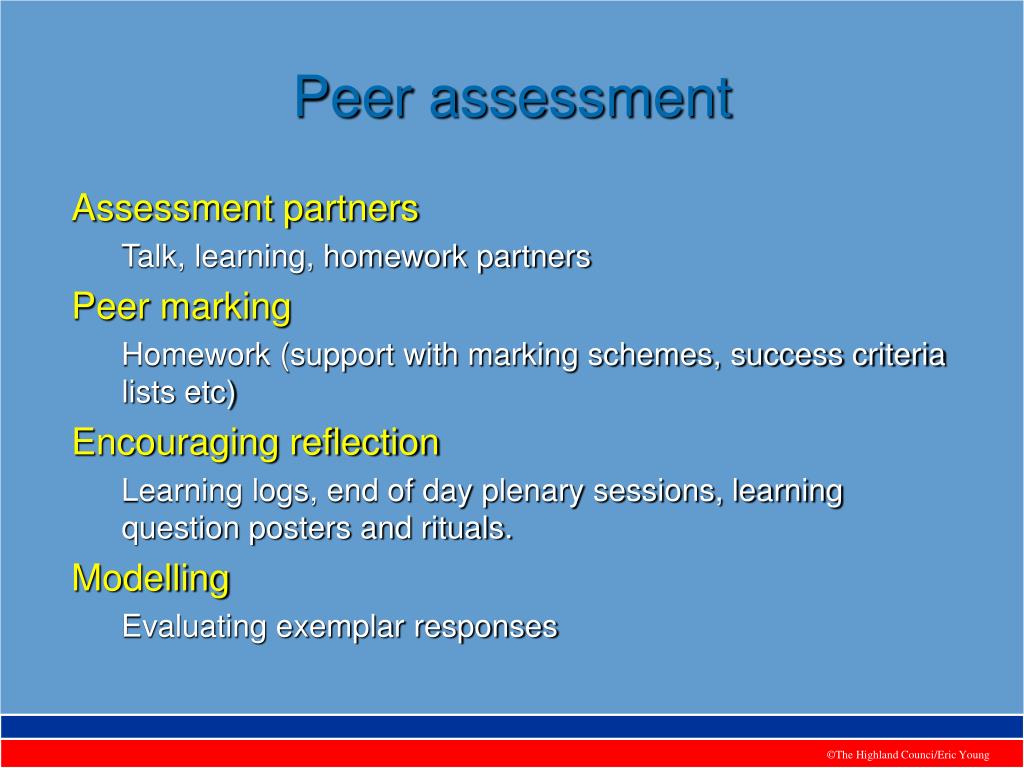 Peer assessment

Assessment partners

Talk, learning, homework partners

Peer marking

Homework (support with marking schemes, success criteria lists etc)

Encouraging reflection

Learning logs, end of day plenary sessions, learning question posters and rituals.

Modelling

Evaluating exemplar responses

©The Highland Counci/Eric Young